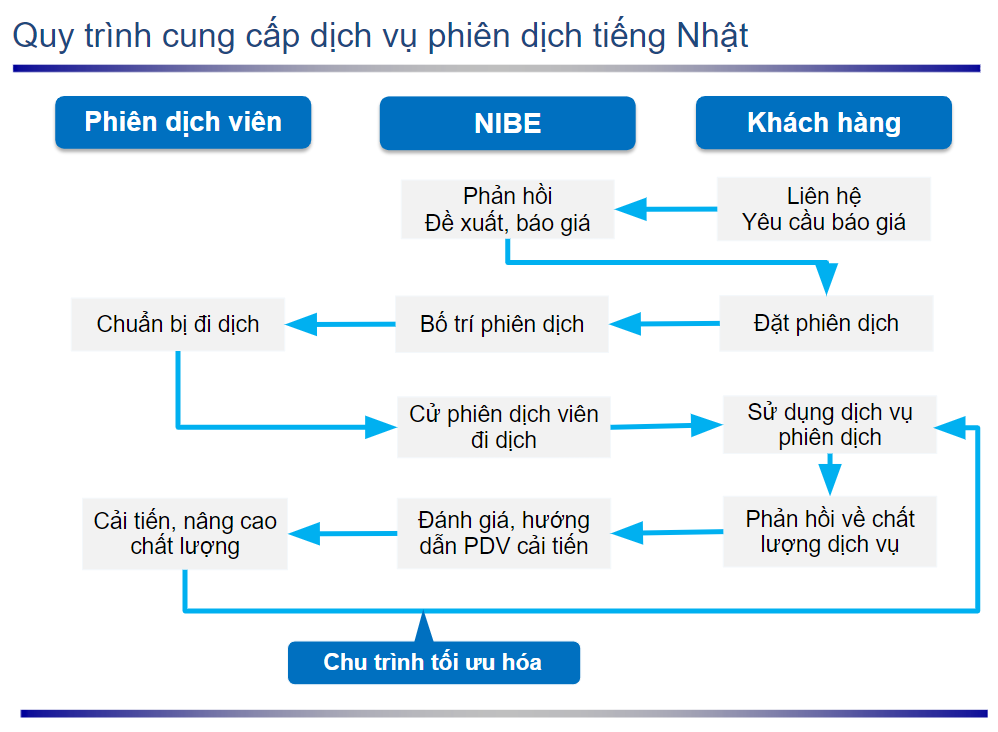 Quy trình cung cấp dịch vụ phiên dịch tiếng Nhật

Phiên dịch viên

NIBE

Khách hàng

Phản hồi
Đề xuất, báo giá

Liên hệ
Yêu cầu báo giá

Chuẩn bị đi dịch

Bố trí phiên dịch

Đặt phiên dịch

Cử phiên dịch viên đi dịch

Sử dụng dịch vụ phiên dịch

Cải tiến, nâng cao chất lượng

Đánh giá, hướng dẫn PDV cải tiến

Phản hồi về chất lượng dịch vụ

Chu trình tối ưu hóa